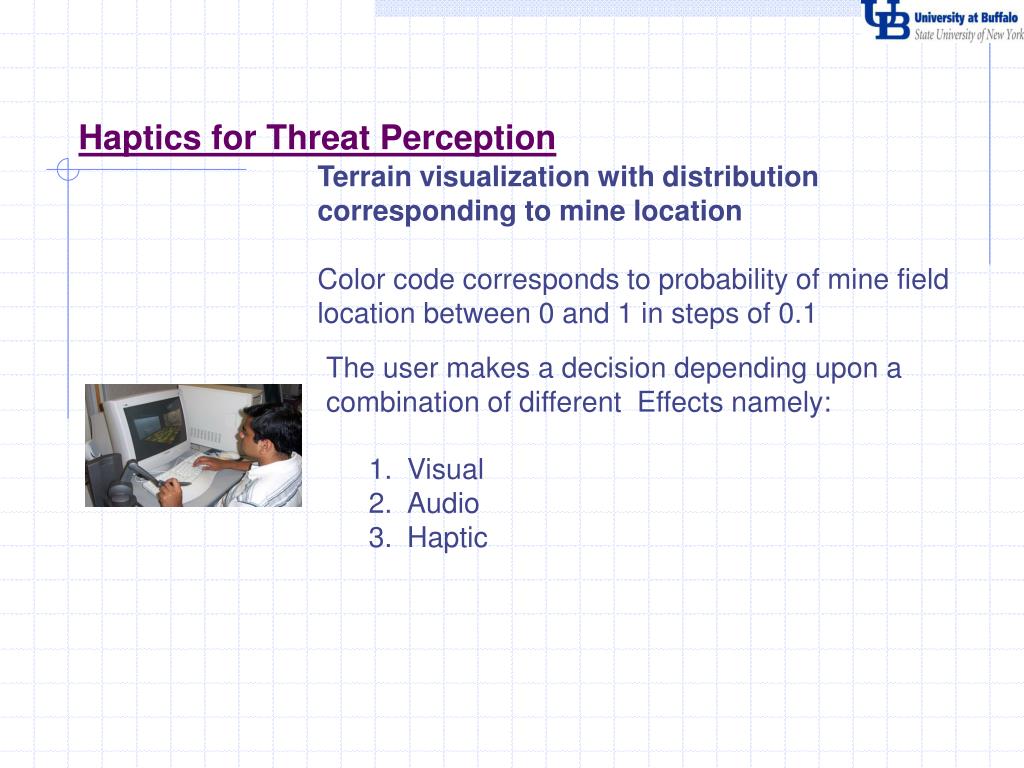 UB University at Buffalo
State University of New York

Haptics for Threat Perception

Terrain visualization with distribution corresponding to mine location

Color code corresponds to probability of mine field location between 0 and 1 in steps of 0.1

The user makes a decision depending upon a combination of different  Effects namely:

1. Visual
2. Audio
3. Haptic